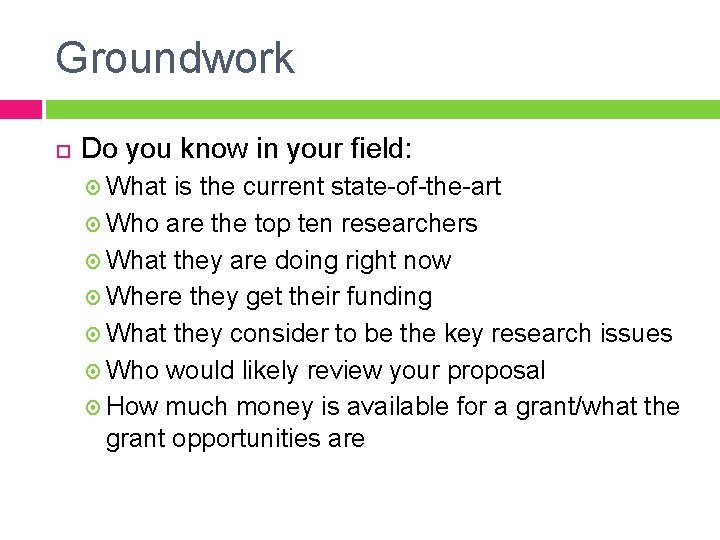 Groundwork

Do you know in your field:

What is the current state-of-the-art

Who are the top ten researchers

What they are doing right now

Where they get their funding

What they consider to be the key research issues

Who would likely review your proposal

How much money is available for a grant/what the grant opportunities are